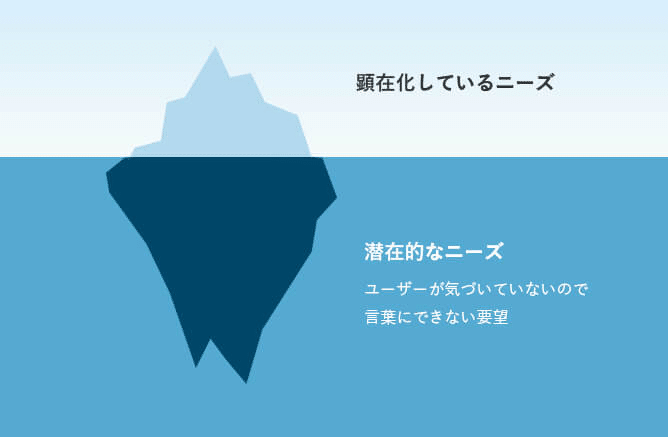 顕在化しているニーズ

潜在的なニーズ

ユーザーが気づいていないので
言葉にできない要望